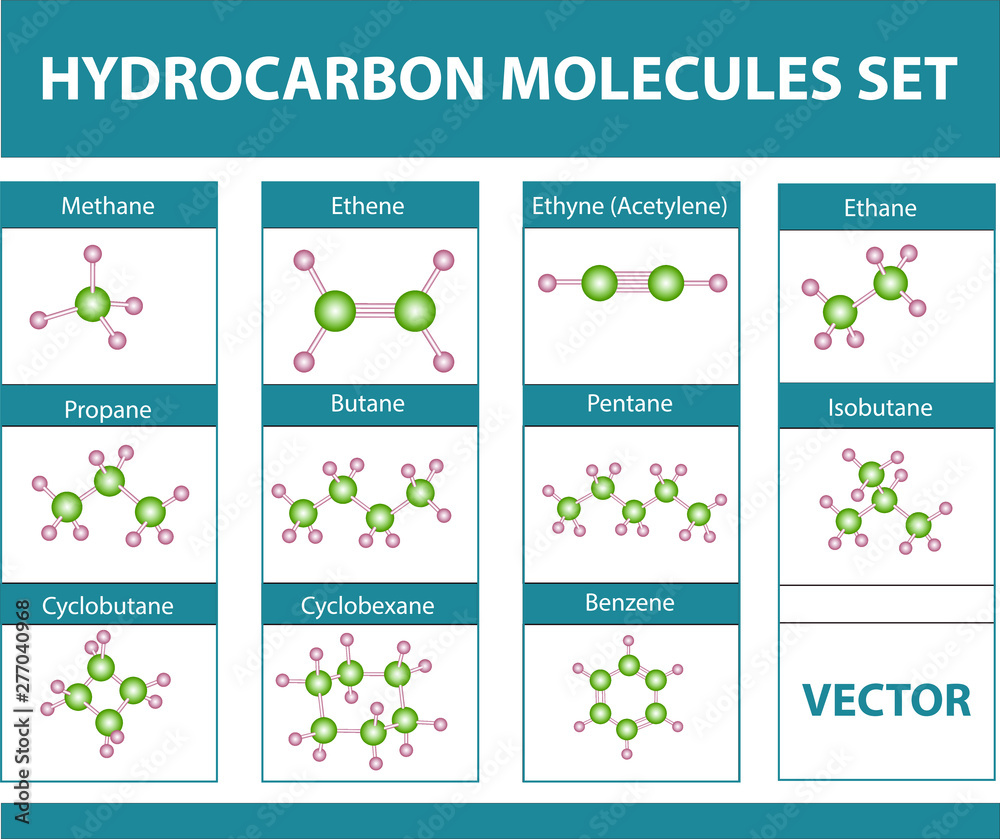 HYDROCARBON MOLECULES SET

Methane

Ethene

Ethyne (Acetylene)

Ethane

Propane

Butane

Pentane

Isobutane

Cyclobutane

Cyclobexane

Benzene

VECTOR

Adobe Stock | #277040968